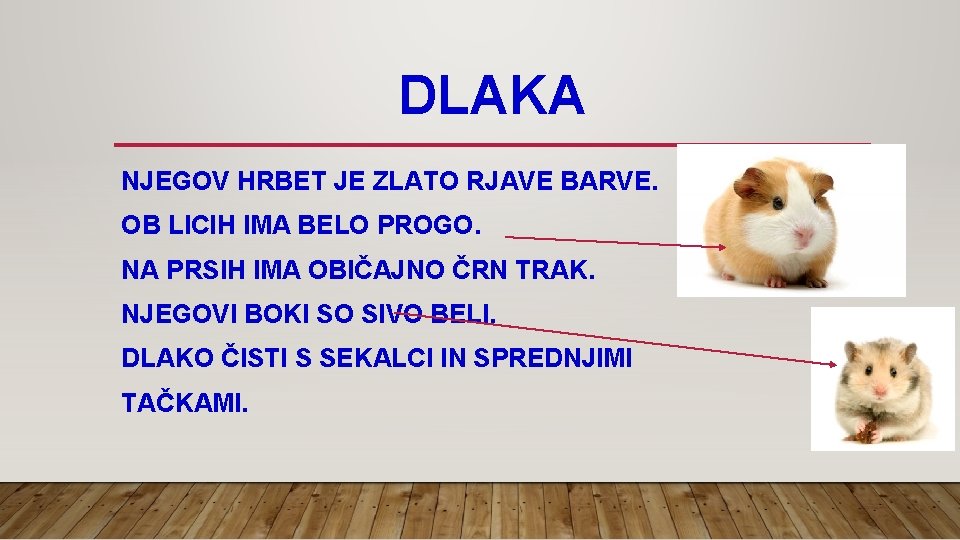 DLAKA

NJEGOV HRBET JE ZLATO RJAVE BARVE.
OB LICIH IMA BELO PROGO.
NA PRSIH IMA OBIČAJNO ČRN TRAK.
NJEGOVI BOKI SO SIVO BELI.
DLAKO ČISTI S SEKALCI IN SPREDNJIMI TAČKAMI.